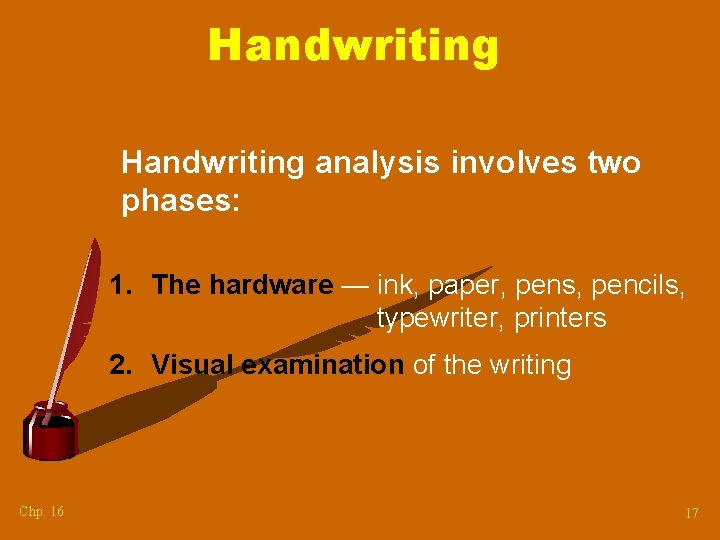 Handwriting

Handwriting analysis involves two phases:

1. The hardware — ink, paper, pens, pencils, typewriter, printers

2. Visual examination of the writing

Chp. 16

17